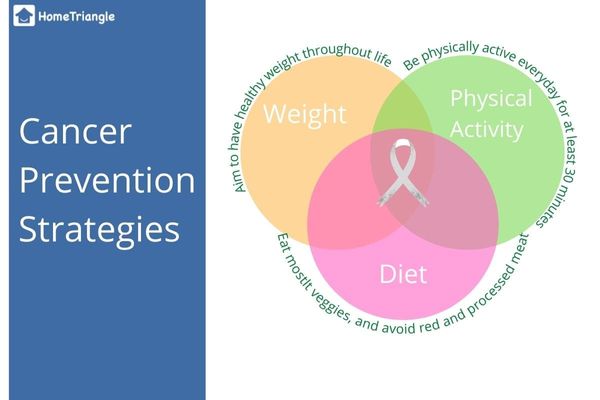 HomeTriangle

Cancer Prevention Strategies

Aim to have healthy weight throughout life

Be physically active everyday for at least 30 minutes

Weight

Physical Activity

Diet

Eat mostlt veggies, and avoid red and processed meat